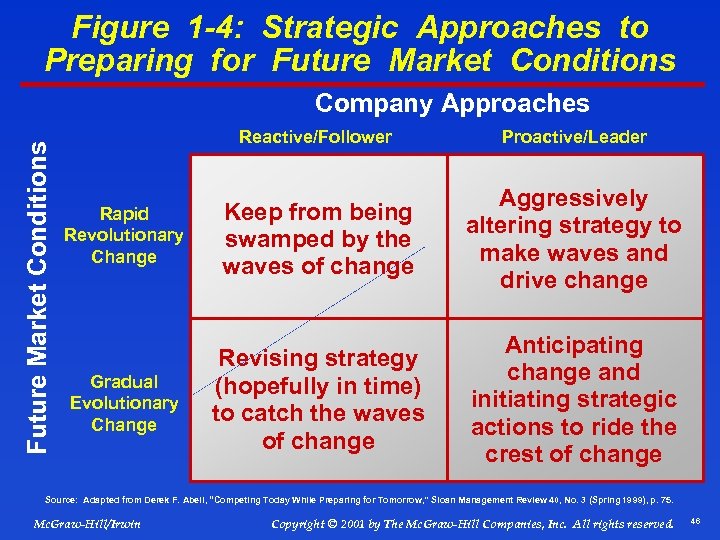 Figure 1-4: Strategic Approaches to Preparing for Future Market Conditions

Company Approaches

Future Market Conditions

|  | Reactive/Follower | Proactive/Leader |
|---|---|---|
| Rapid Revolutionary Change | Keep from being swamped by the waves of change | Aggressively altering strategy to make waves and drive change |
| Gradual Evolutionary Change | Revising strategy (hopefully in time) to catch the waves of change | Anticipating change and initiating strategic actions to ride the crest of change |

Source: Adapted from Derek F. Abell, "Competing Today While Preparing for Tomorrow," Sloan Management Review 40, No. 3 (Spring 1999), p. 75.

McGraw-Hill/Irwin

Copyright © 2001 by The McGraw-Hill Companies, Inc. All rights reserved.

46